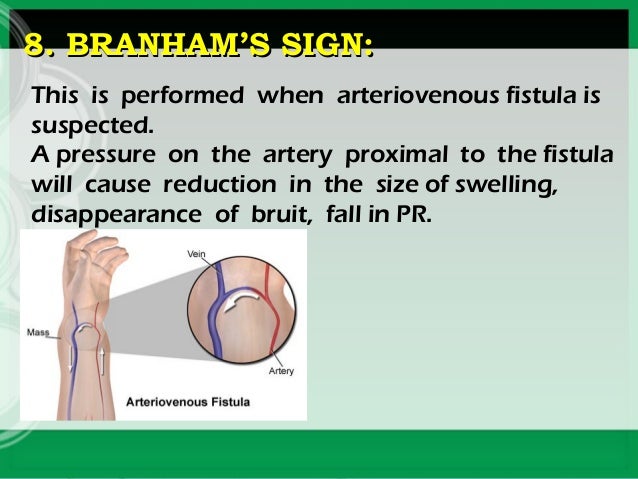 8. BRANHAM'S SIGN:

This is performed when arteriovenous fistula is suspected.
A pressure on the artery proximal to the fistula will cause reduction in the size of swelling, disappearance of bruit, fall in PR.

Vein
Mass
Artery
Arteriovenous Fistula